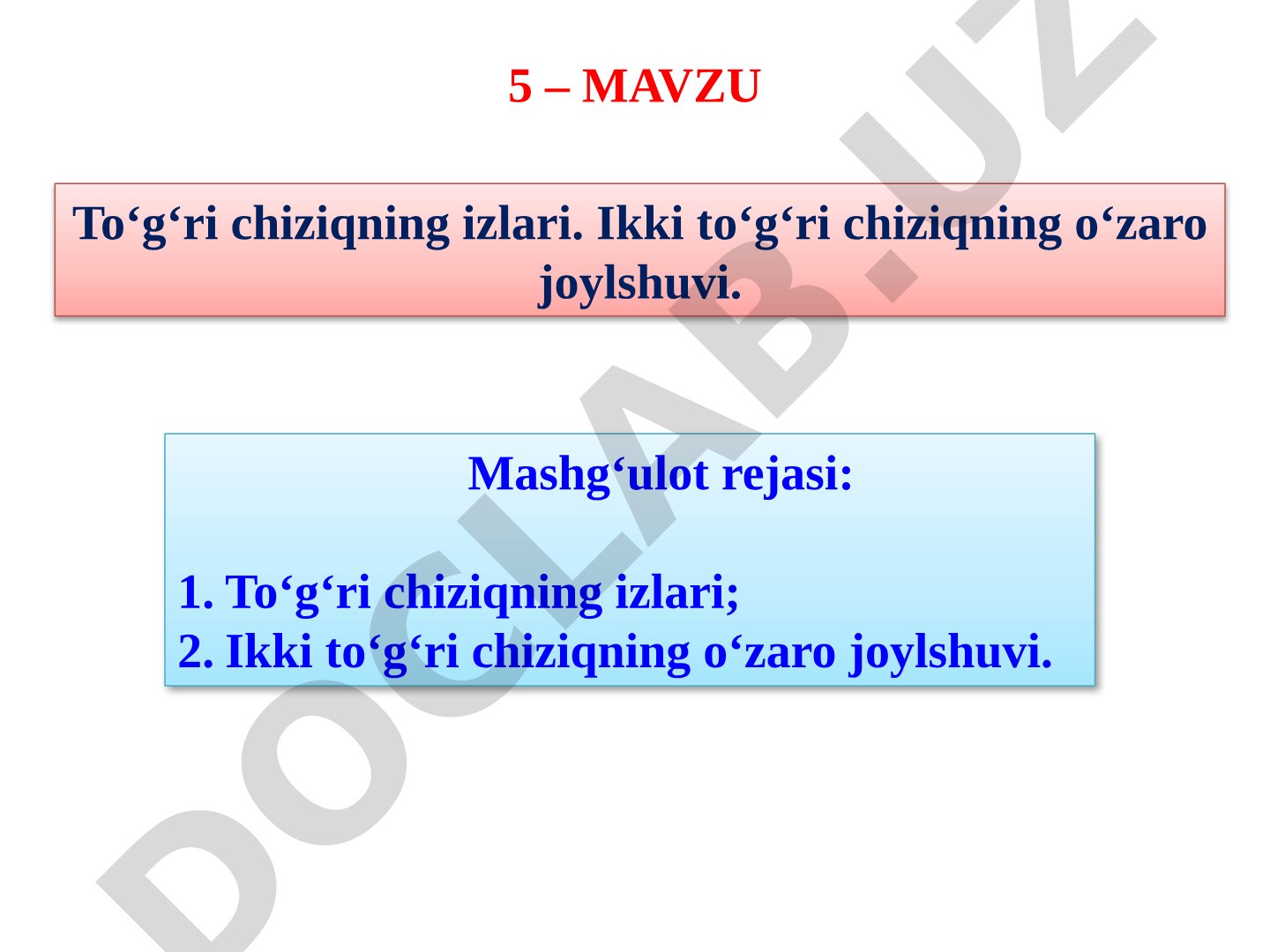 5 – MAVZU

To‘g‘ri chiziqning izlari. Ikki to‘g‘ri chiziqning o‘zaro joylshuvi.

Mashg‘ulot rejasi:

1. To‘g‘ri chiziqning izlari;
2. Ikki to‘g‘ri chiziqning o‘zaro joylshuvi.

DOCLAB.UZ